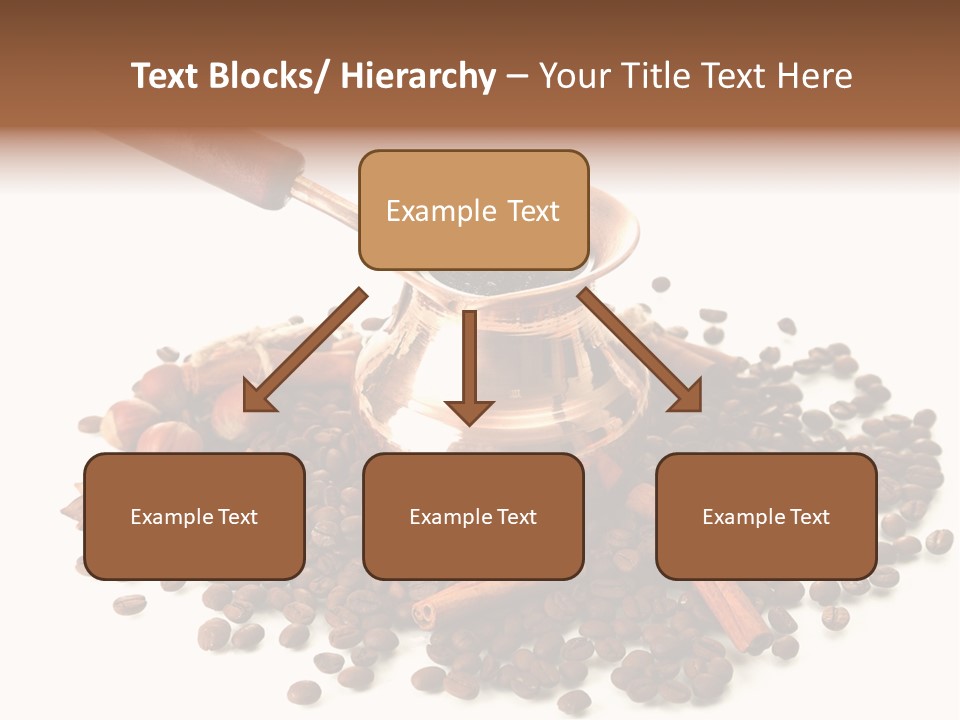 Text Blocks/ Hierarchy – Your Title Text Here

Example Text

Example Text

Example Text

Example Text